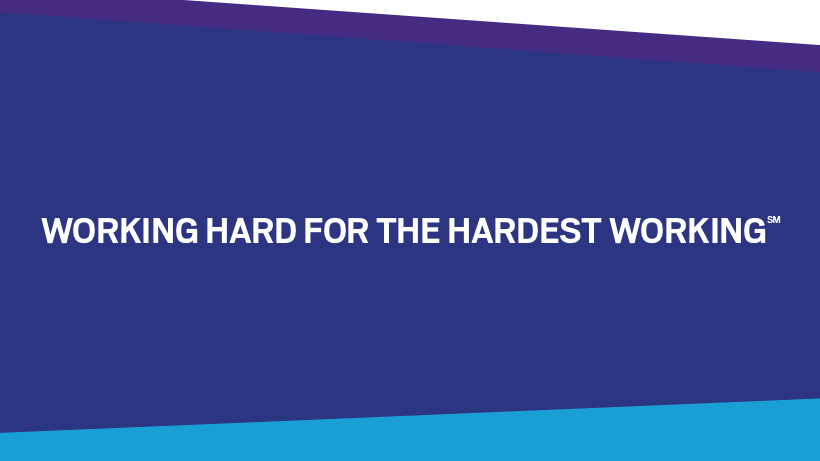 WORKING HARD FOR THE HARDEST WORKING℠